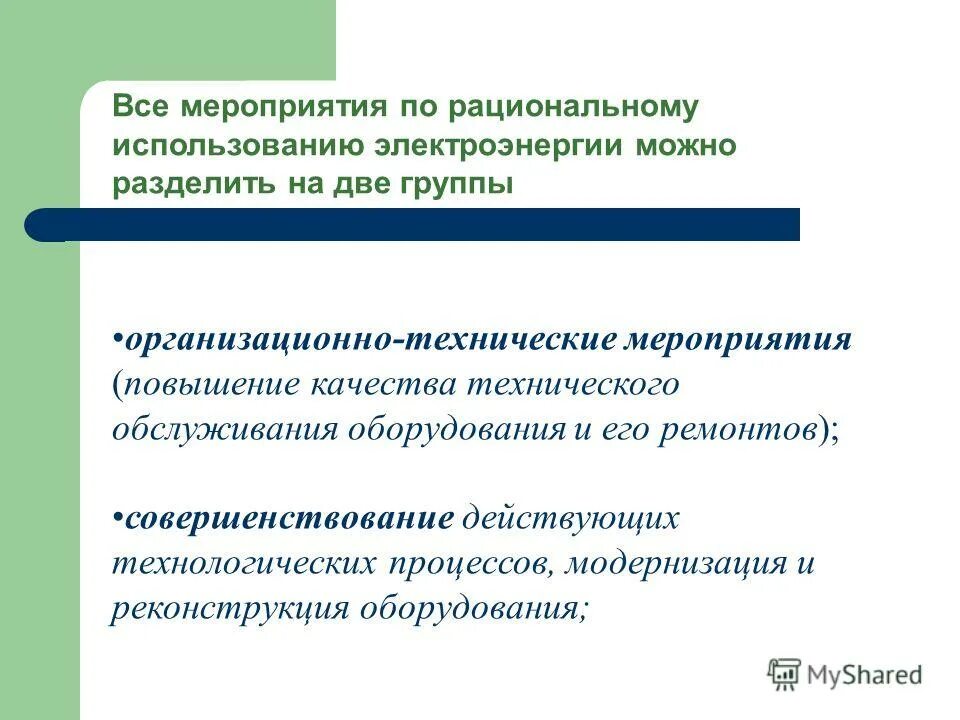 Все мероприятия по рациональному использованию электроэнергии можно разделить на две группы

•организационно-технические мероприятия (повышение качества технического обслуживания оборудования и его ремонтов);

•совершенствование действующих технологических процессов, модернизация и реконструкция оборудования;

MyShared